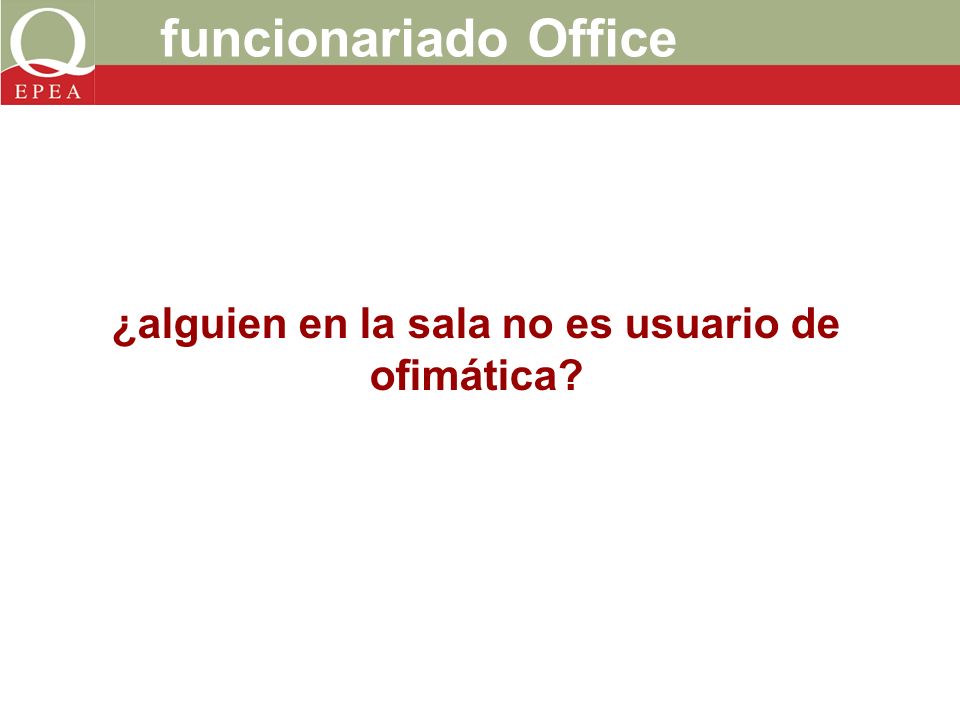 Q
EPEA

funcionariado Office

¿alguien en la sala no es usuario de ofimática?